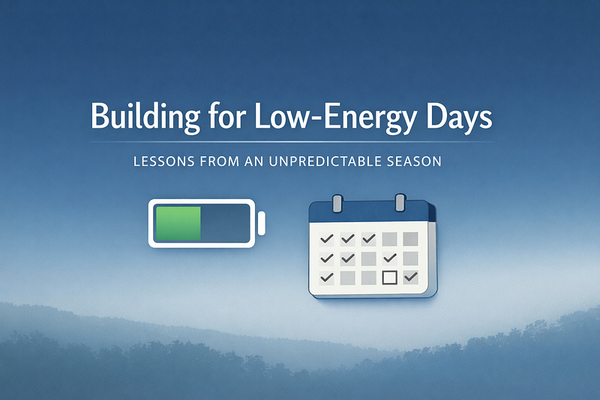 Building for Low-Energy Days

LESSONS FROM AN UNPREDICTABLE SEASON